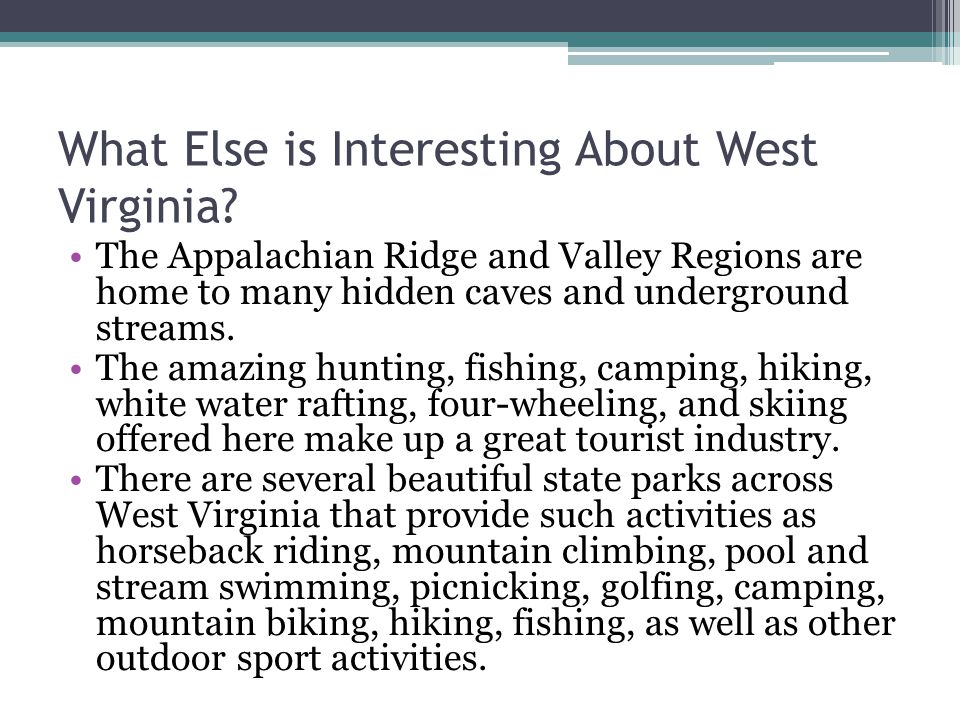 What Else is Interesting About West Virginia?

• The Appalachian Ridge and Valley Regions are home to many hidden caves and underground streams.
• The amazing hunting, fishing, camping, hiking, white water rafting, four-wheeling, and skiing offered here make up a great tourist industry.
• There are several beautiful state parks across West Virginia that provide such activities as horseback riding, mountain climbing, pool and stream swimming, picnicking, golfing, camping, mountain biking, hiking, fishing, as well as other outdoor sport activities.